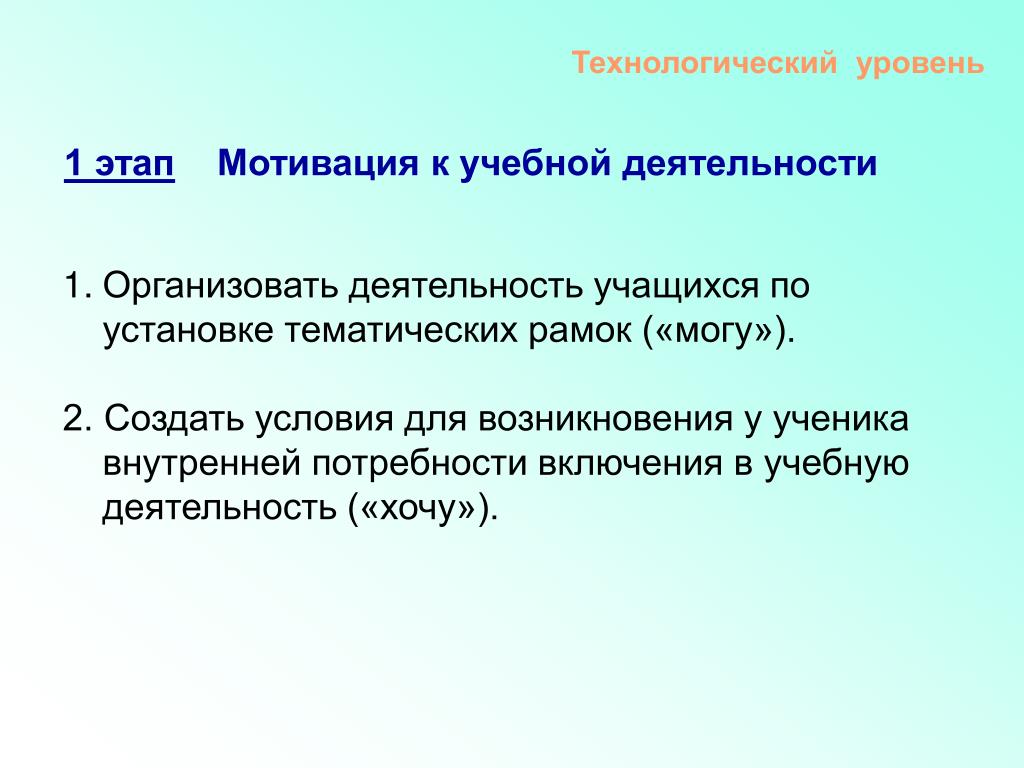 Технологический уровень

1 этап Мотивация к учебной деятельности

1. Организовать деятельность учащихся по установке тематических рамок («могу»).

2. Создать условия для возникновения у ученика внутренней потребности включения в учебную деятельность («хочу»).